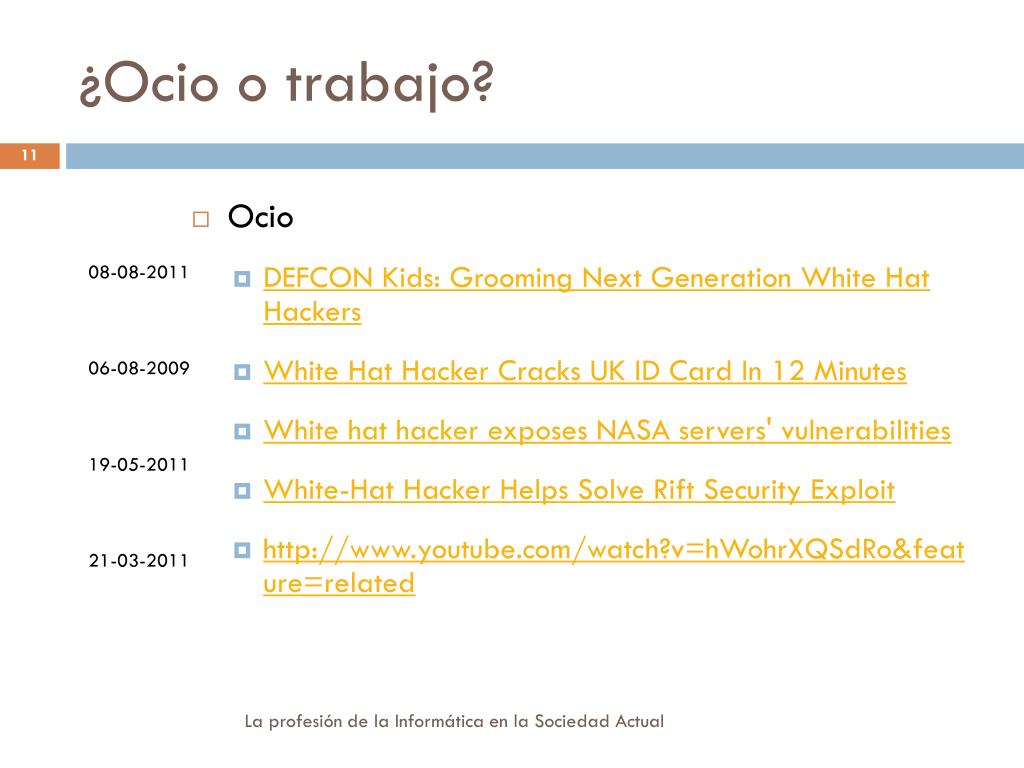 ¿Ocio o trabajo?

11

Ocio

08-08-2011
DEFCON Kids: Grooming Next Generation White Hat Hackers

06-08-2009
White Hat Hacker Cracks UK ID Card In 12 Minutes

White hat hacker exposes NASA servers' vulnerabilities

19-05-2011
White-Hat Hacker Helps Solve Rift Security Exploit

21-03-2011
http://www.youtube.com/watch?v=hWohrXQSdRo&feature=related

La profesión de la Informática en la Sociedad Actual